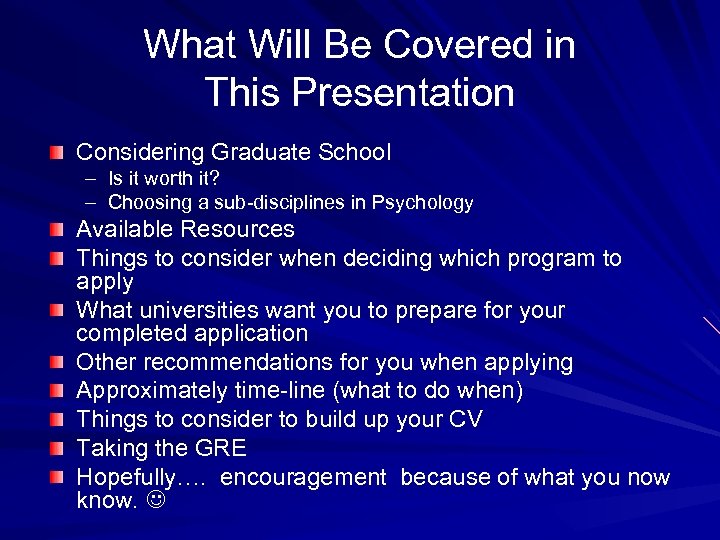 What Will Be Covered in This Presentation

Considering Graduate School
– Is it worth it?
– Choosing a sub-disciplines in Psychology

Available Resources

Things to consider when deciding which program to apply

What universities want you to prepare for your completed application

Other recommendations for you when applying

Approximately time-line (what to do when)

Things to consider to build up your CV

Taking the GRE

Hopefully…. encouragement because of what you now know. ☺